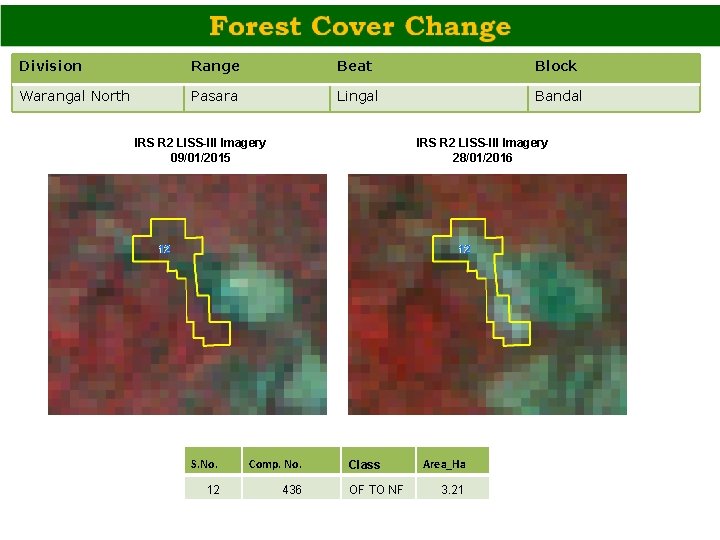 Forest Cover Change

| Division | Range | Beat | Block |
|---|---|---|---|
| Warangal North | Pasara | Lingal | Bandal |

IRS R2 LISS-III Imagery
09/01/2015

12

IRS R2 LISS-III Imagery
28/01/2016

12

| S.No. | Comp. No. | Class | Area_Ha |
|---|---|---|---|
| 12 | 436 | OF TO NF | 3.21 |